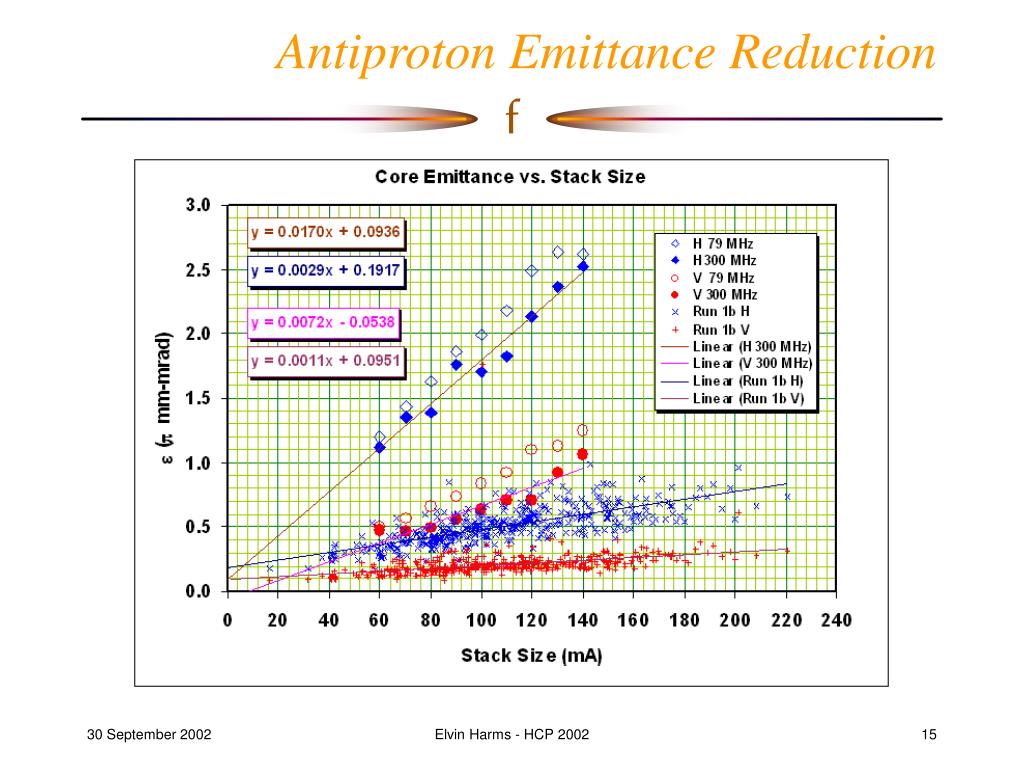 Antiproton Emittance Reduction

f

Core Emittance vs. Stack Size

y = 0.0170x + 0.0936

y = 0.0029x + 0.1917

y = 0.0072x - 0.0538

y = 0.0011x + 0.0951

H 79 MHz
H 300 MHz
V 79 MHz
V 300 MHz
Run 1b H
Run 1b V
Linear (H 300 MHz)
Linear (V 300 MHz)
Linear (Run 1b H)
Linear (Run 1b V)

ε (π mm-mrad)

3.0
2.5
2.0
1.5
1.0
0.5
0.0

0 20 40 60 80 100 120 140 160 180 200 220 240

Stack Size (mA)

30 September 2002

Elvin Harms - HCP 2002

15